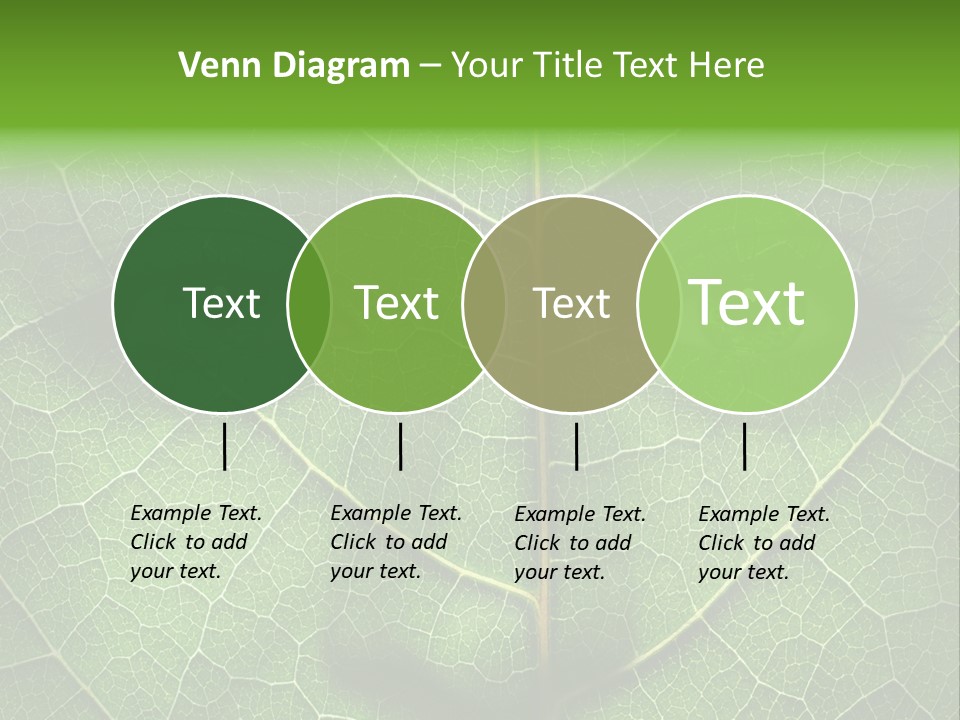 Venn Diagram – Your Title Text Here

Text

Text

Text

Text

Example Text. Click to add your text.

Example Text. Click to add your text.

Example Text. Click to add your text.

Example Text. Click to add your text.